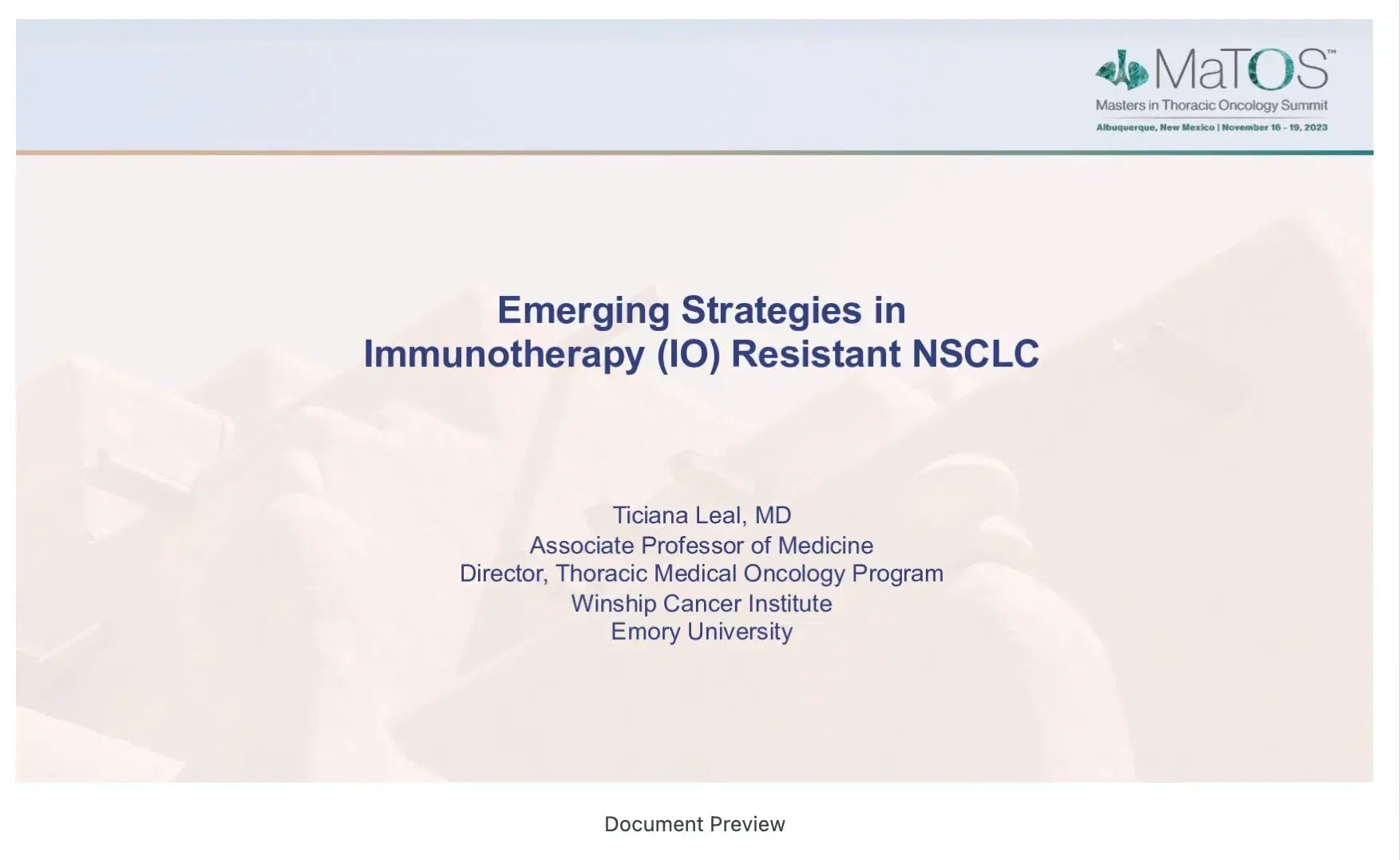 MaTOS™
Masters in Thoracic Oncology Summit
Albuquerque, New Mexico | November 16 - 19, 2023

Emerging Strategies in Immunotherapy (IO) Resistant NSCLC

Ticiana Leal, MD
Associate Professor of Medicine
Director, Thoracic Medical Oncology Program
Winship Cancer Institute
Emory University

Document Preview